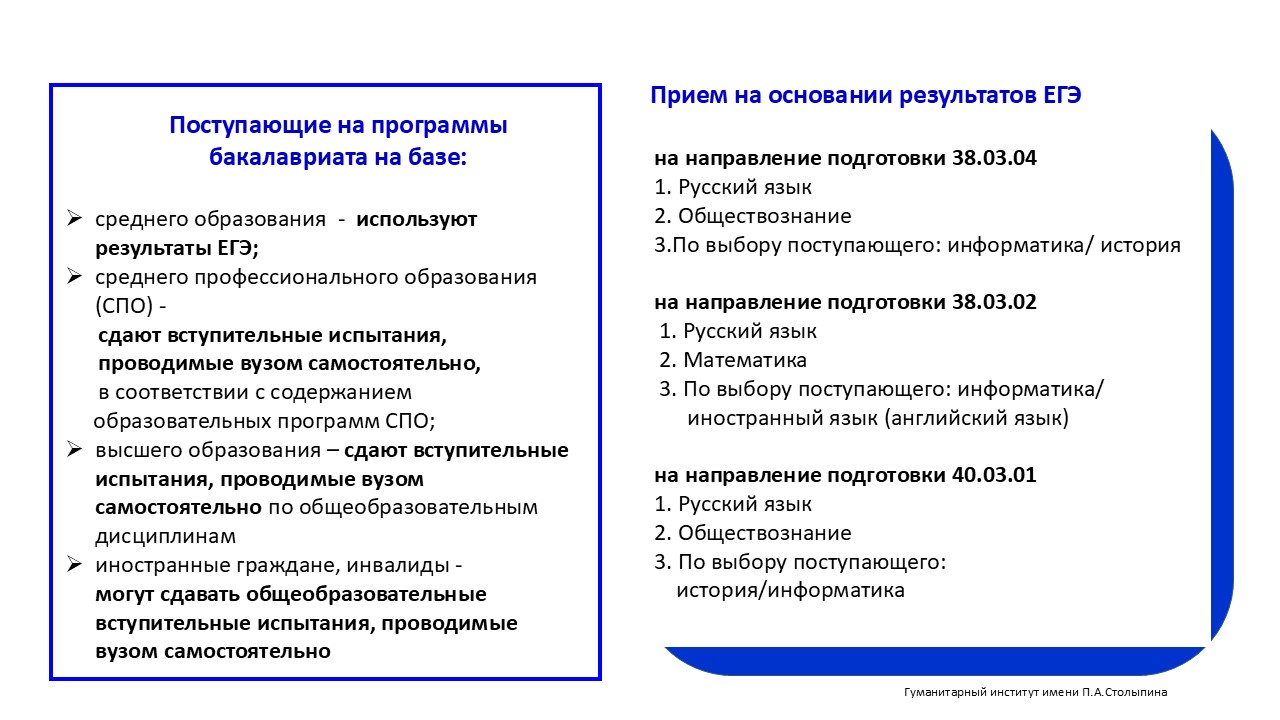 Поступающие на программы бакалавриата на базе:

➢ среднего образования - используют результаты ЕГЭ;
➢ среднего профессионального образования (СПО) - сдают вступительные испытания, проводимые вузом самостоятельно, в соответствии с содержанием образовательных программ СПО;
➢ высшего образования – сдают вступительные испытания, проводимые вузом самостоятельно по общеобразовательным дисциплинам
➢ иностранные граждане, инвалиды - могут сдавать общеобразовательные вступительные испытания, проводимые вузом самостоятельно

Прием на основании результатов ЕГЭ

на направление подготовки 38.03.04
1. Русский язык
2. Обществознание
3.По выбору поступающего: информатика/ история

на направление подготовки 38.03.02
1. Русский язык
2. Математика
3. По выбору поступающего: информатика/ иностранный язык (английский язык)

на направление подготовки 40.03.01
1. Русский язык
2. Обществознание
3. По выбору поступающего: история/информатика

Гуманитарный институт имени П.А.Столыпина